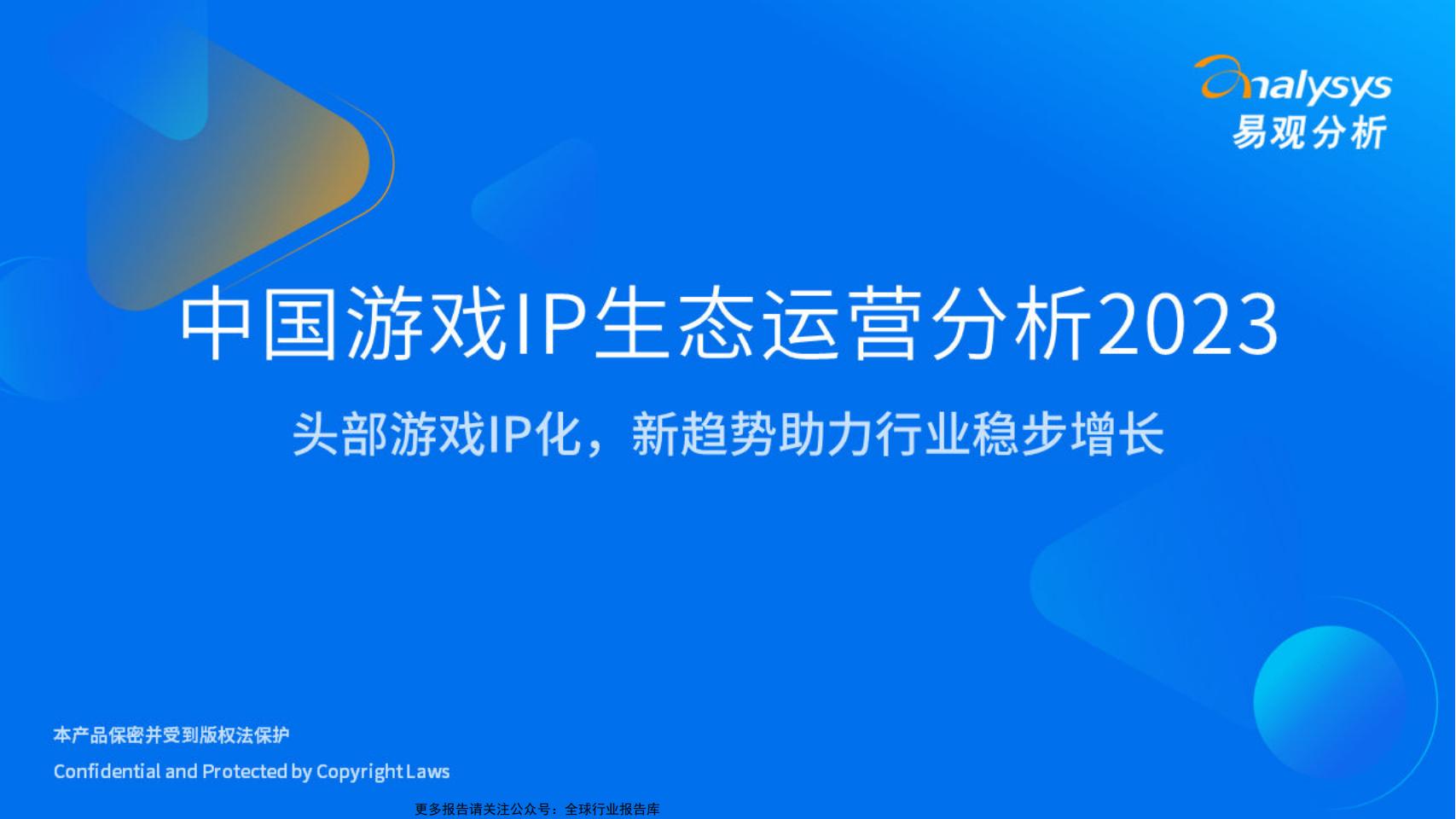 analysys
易观分析

中国游戏IP生态运营分析2023

头部游戏IP化，新趋势助力行业稳步增长

本产品保密并受到版权法保护

Confidential and Protected by Copyright Laws

更多报告请关注公众号：全球行业报告库